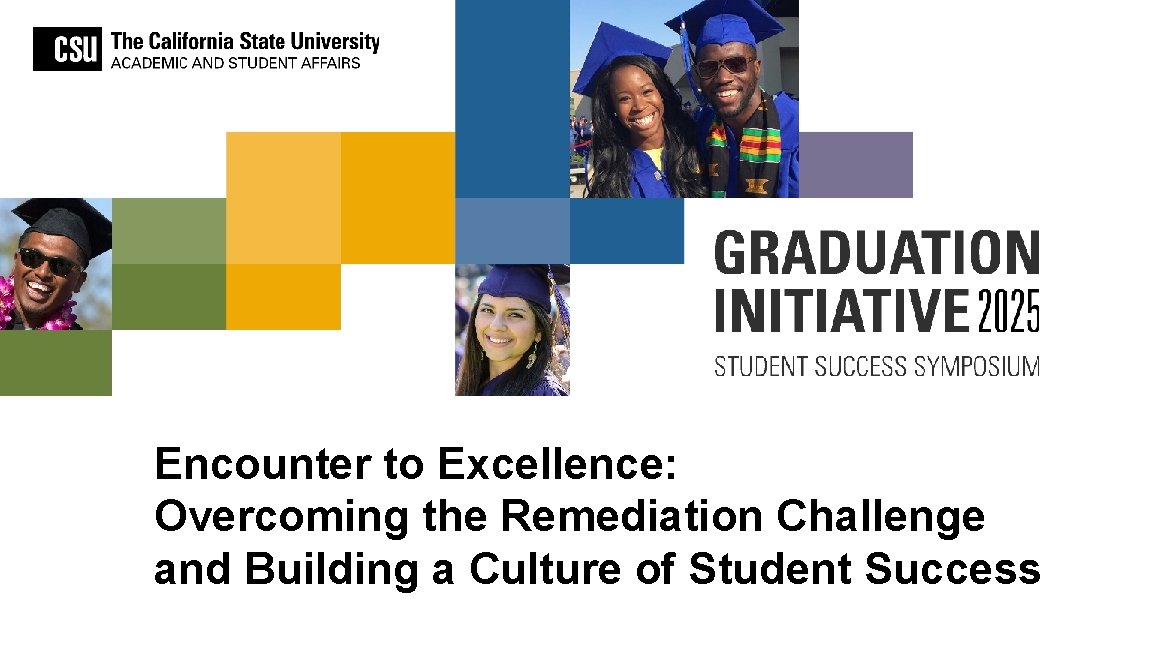 CSU The California State University
ACADEMIC AND STUDENT AFFAIRS

GRADUATION INITIATIVE 2025
STUDENT SUCCESS SYMPOSIUM

Encounter to Excellence:
Overcoming the Remediation Challenge and Building a Culture of Student Success